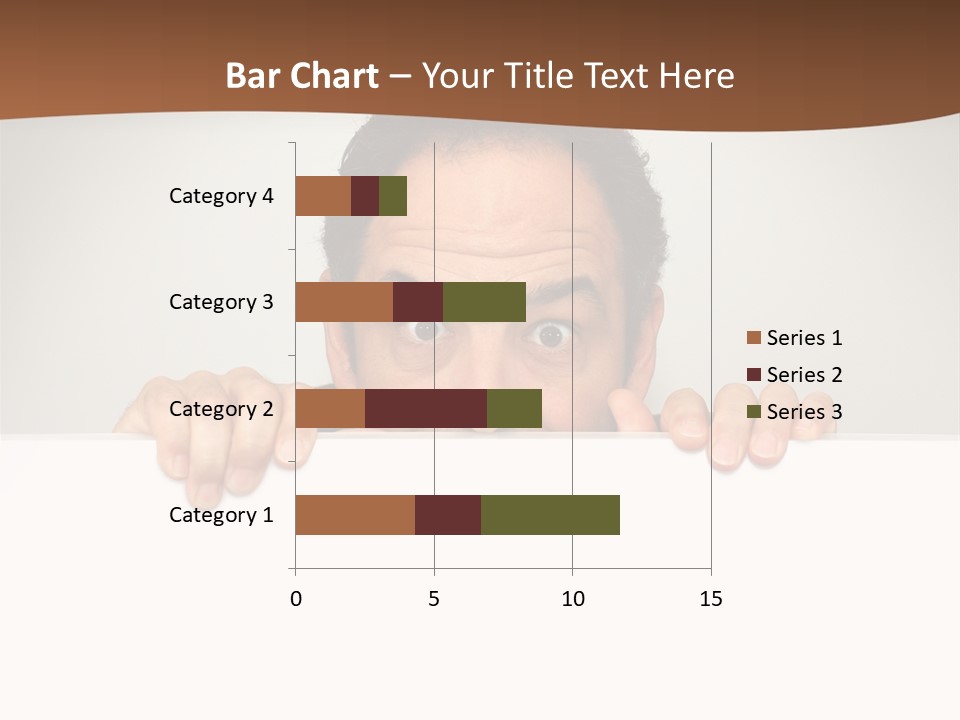 Bar Chart – Your Title Text Here

Category 4
Category 3
Category 2
Category 1

0
5
10
15

Series 1
Series 2
Series 3